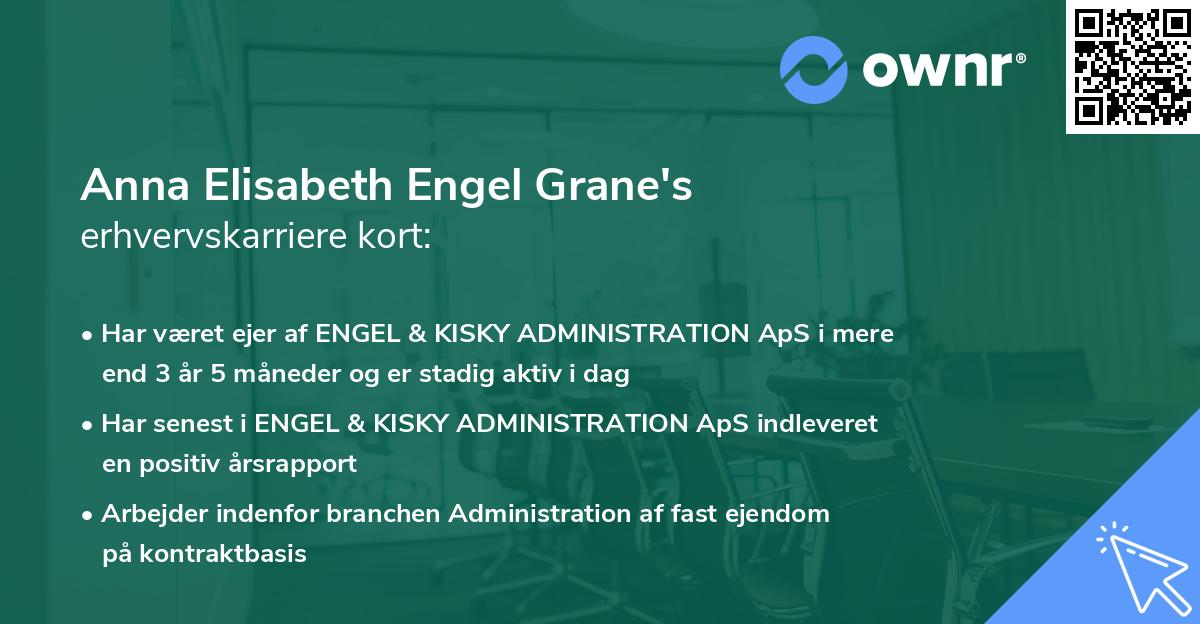 ownr®

Anna Elisabeth Engel Grane's
erhvervskarriere kort:

• Har været ejer af ENGEL & KISKY ADMINISTRATION ApS i mere end 3 år 5 måneder og er stadig aktiv i dag

• Har senest i ENGEL & KISKY ADMINISTRATION ApS indleveret en positiv årsrapport

• Arbejder indenfor branchen Administration af fast ejendom på kontraktbasis